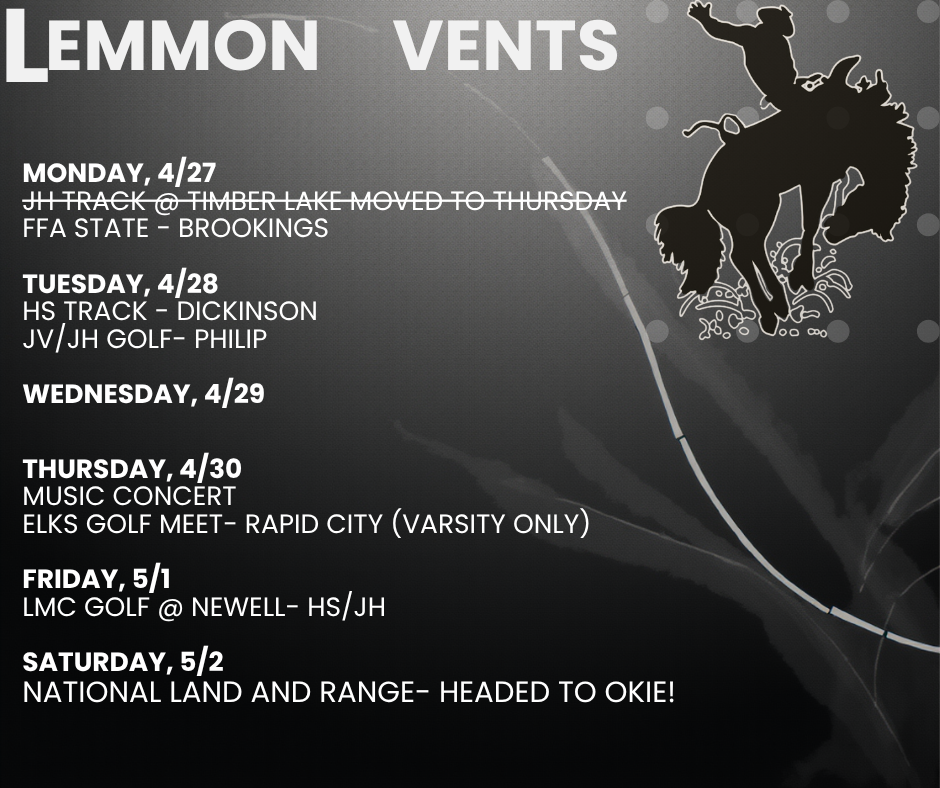 LEMMON VENTS

MONDAY, 4/27
~~JH TRACK @ TIMBER LAKE MOVED TO THURSDAY~~
FFA STATE - BROOKINGS

TUESDAY, 4/28
HS TRACK - DICKINSON
JV/JH GOLF- PHILIP

WEDNESDAY, 4/29

THURSDAY, 4/30
MUSIC CONCERT
ELKS GOLF MEET- RAPID CITY (VARSITY ONLY)

FRIDAY, 5/1
LMC GOLF @ NEWELL- HS/JH

SATURDAY, 5/2
NATIONAL LAND AND RANGE- HEADED TO OKIE!